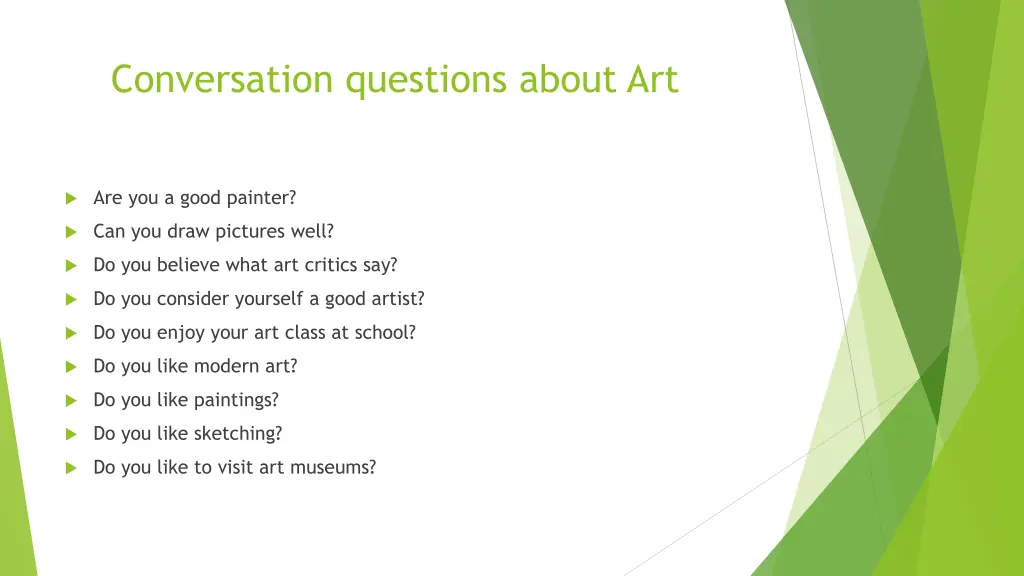 Conversation questions about Art

Are you a good painter?
Can you draw pictures well?
Do you believe what art critics say?
Do you consider yourself a good artist?
Do you enjoy your art class at school?
Do you like modern art?
Do you like paintings?
Do you like sketching?
Do you like to visit art museums?